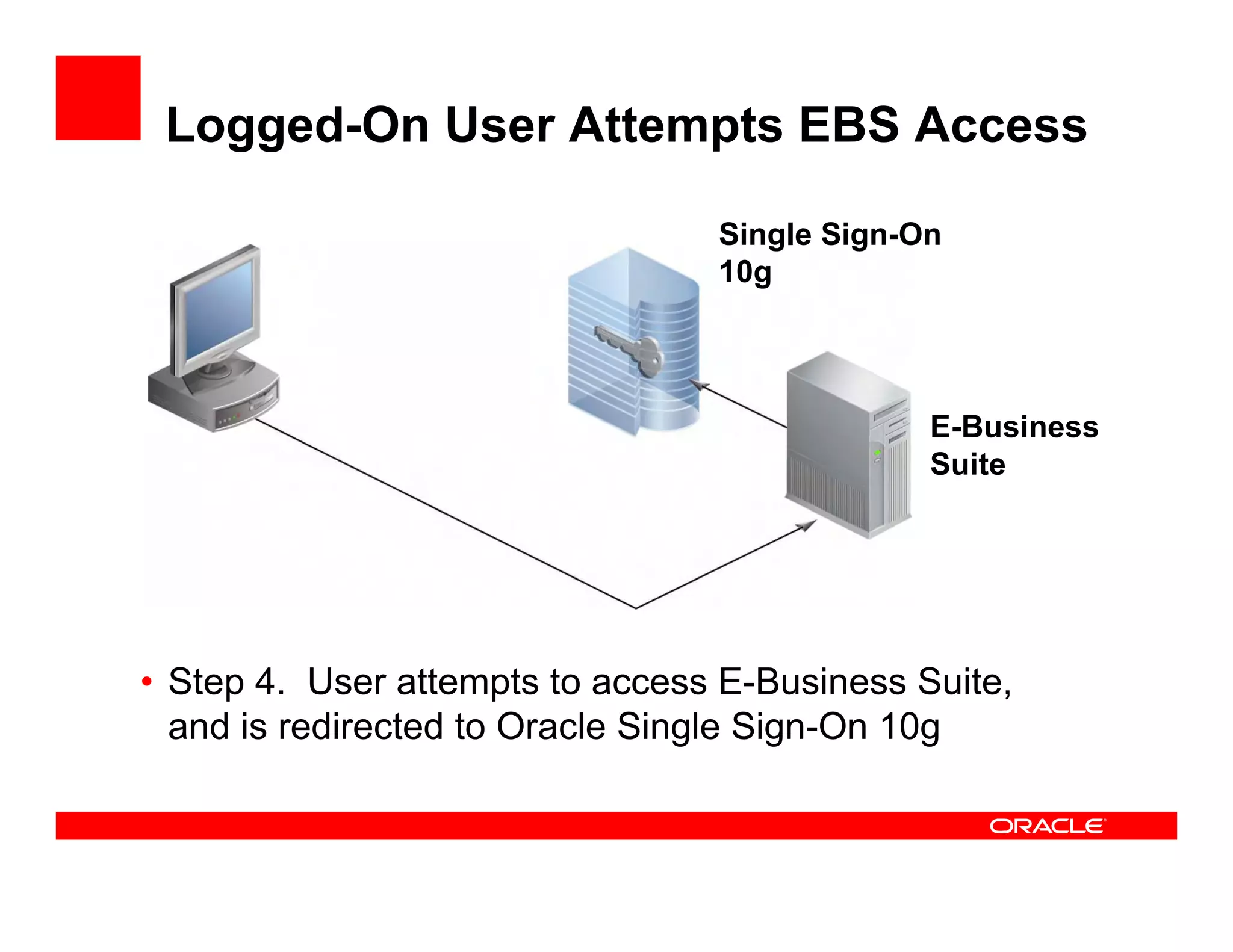 Logged-On User Attempts EBS Access

Single Sign-On 10g

E-Business Suite

• Step 4. User attempts to access E-Business Suite, and is redirected to Oracle Single Sign-On 10g

ORACLE